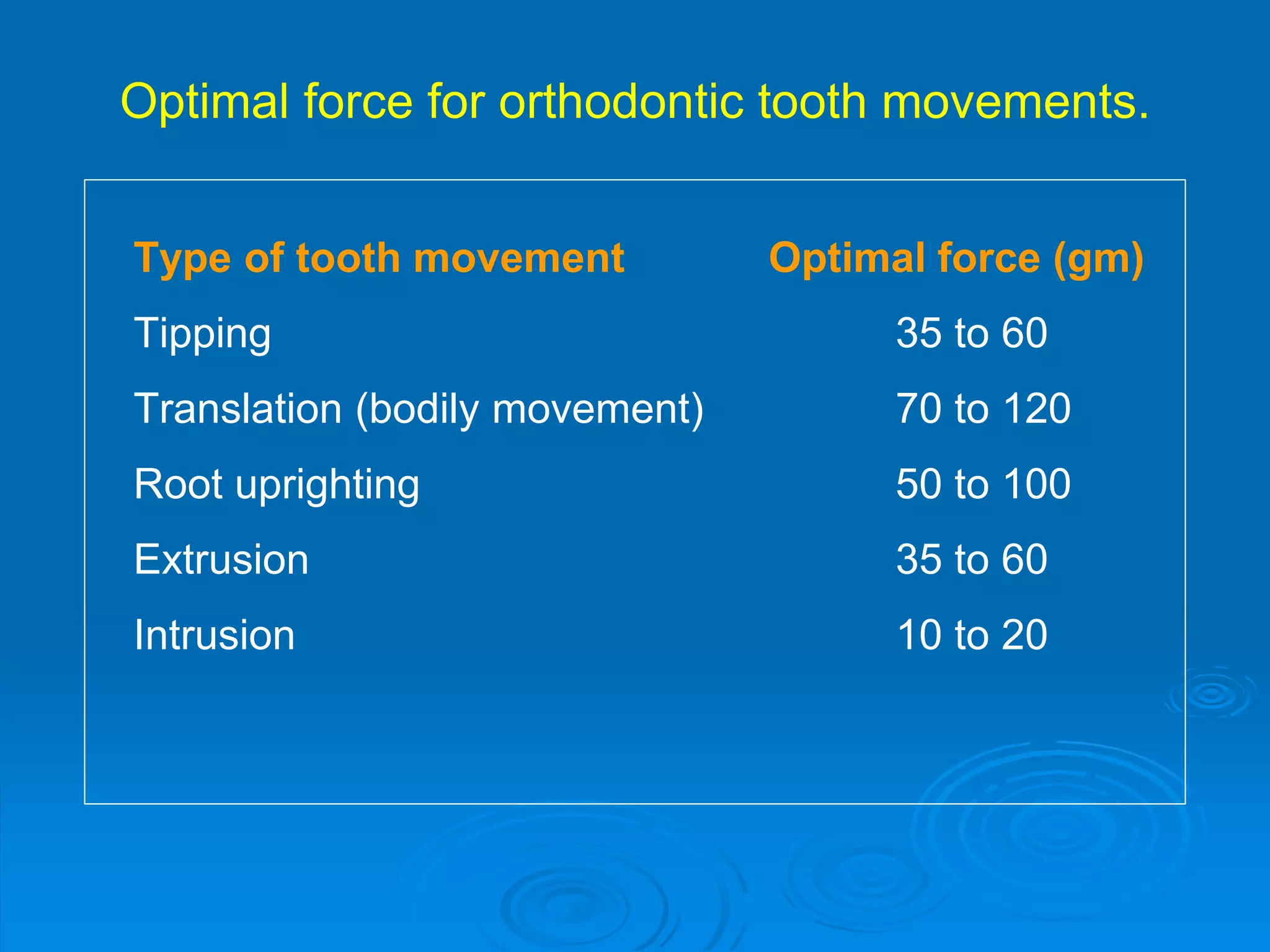 Optimal force for orthodontic tooth movements.

| Type of tooth movement | Optimal force (gm) |
|---|---|
| Tipping | 35 to 60 |
| Translation (bodily movement) | 70 to 120 |
| Root uprighting | 50 to 100 |
| Extrusion | 35 to 60 |
| Intrusion | 10 to 20 |